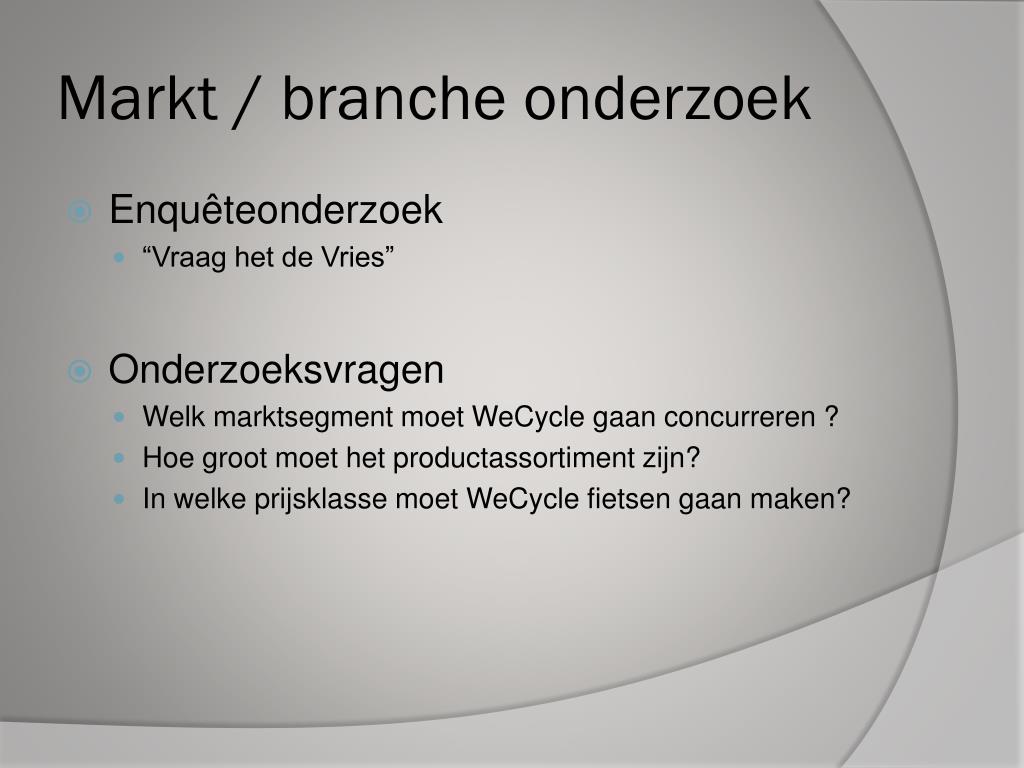 Markt / branche onderzoek

Enquêteonderzoek

“Vraag het de Vries”

Onderzoeksvragen

Welk marktsegment moet WeCycle gaan concurreren ?

Hoe groot moet het productassortiment zijn?

In welke prijsklasse moet WeCycle fietsen gaan maken?